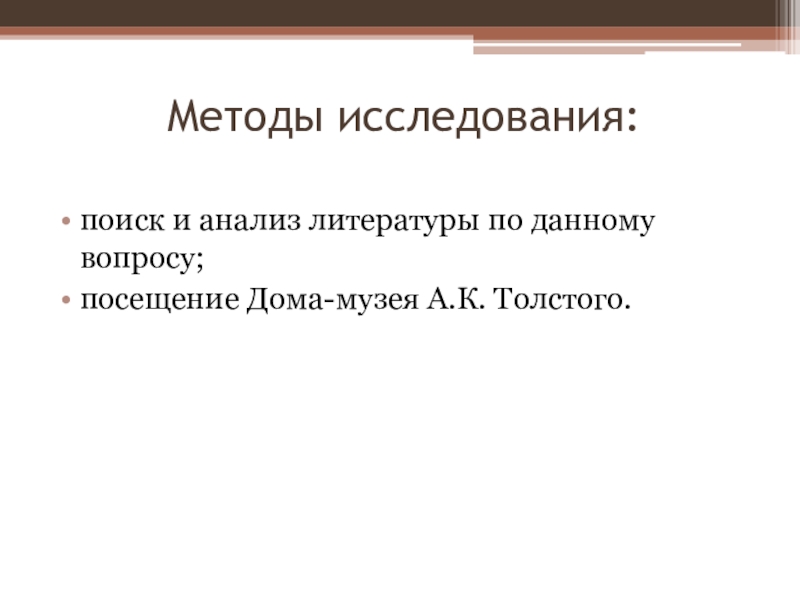 Методы исследования:

• поиск и анализ литературы по данному вопросу;
• посещение Дома-музея А.К. Толстого.